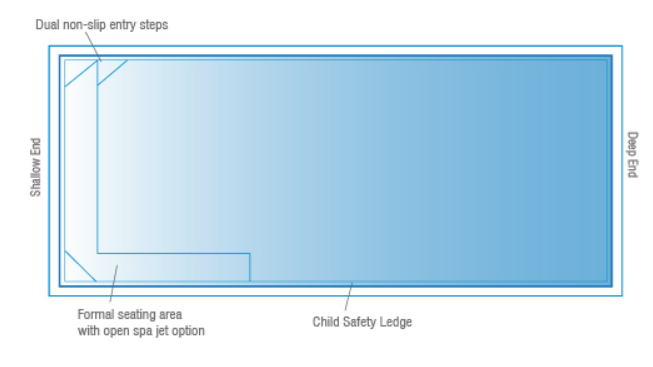 Dual non-slip entry steps

Shallow End

Deep End

Formal seating area with open spa jet option

Child Safety Ledge